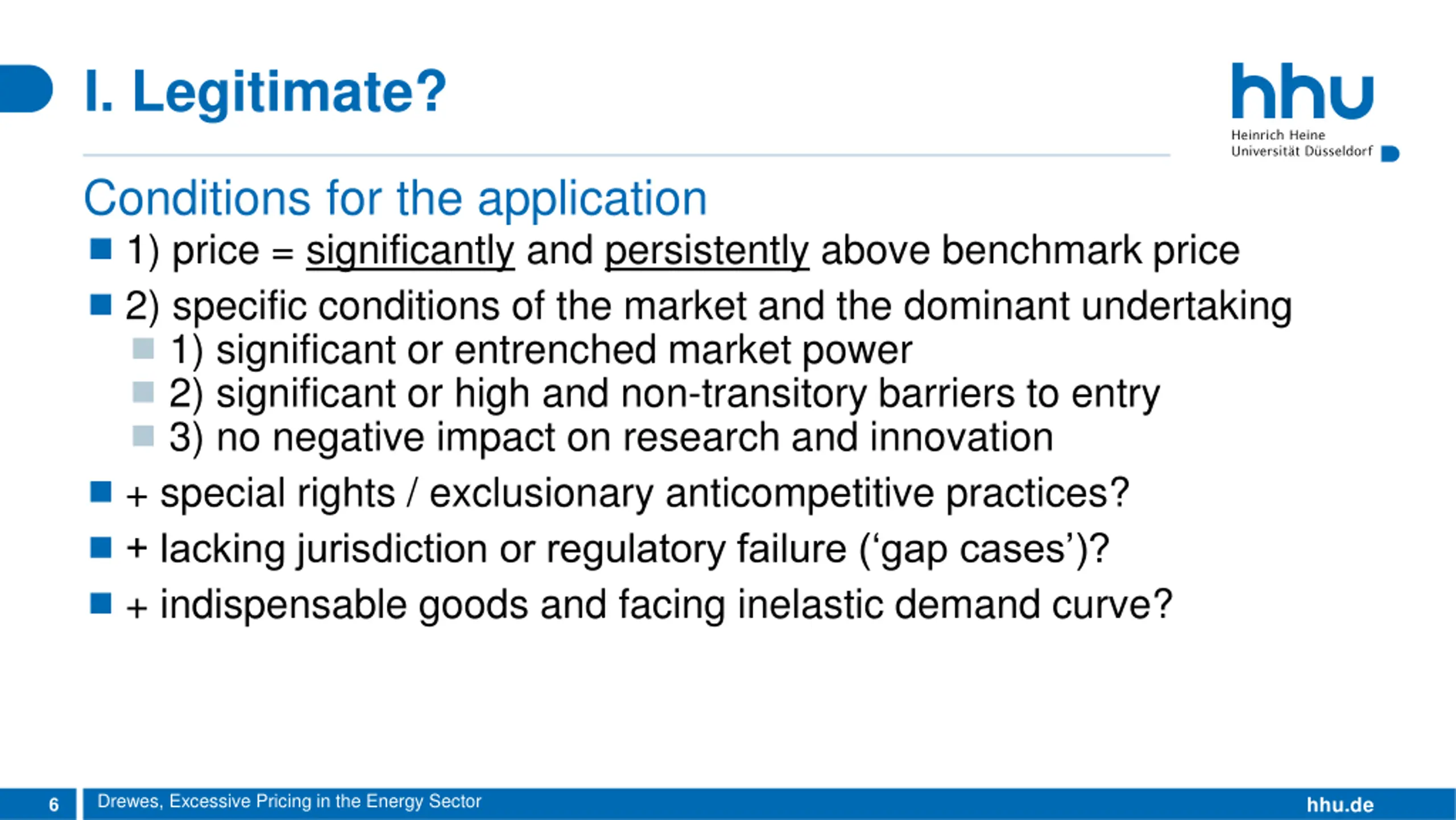 I. Legitimate?

hhu
Heinrich Heine
Universität Düsseldorf

Conditions for the application

1) price = significantly and persistently above benchmark price

2) specific conditions of the market and the dominant undertaking

1) significant or entrenched market power

2) significant or high and non-transitory barriers to entry

3) no negative impact on research and innovation

+ special rights / exclusionary anticompetitive practices?

+ lacking jurisdiction or regulatory failure (‘gap cases’)?

+ indispensable goods and facing inelastic demand curve?

6 Drewes, Excessive Pricing in the Energy Sector hhu.de